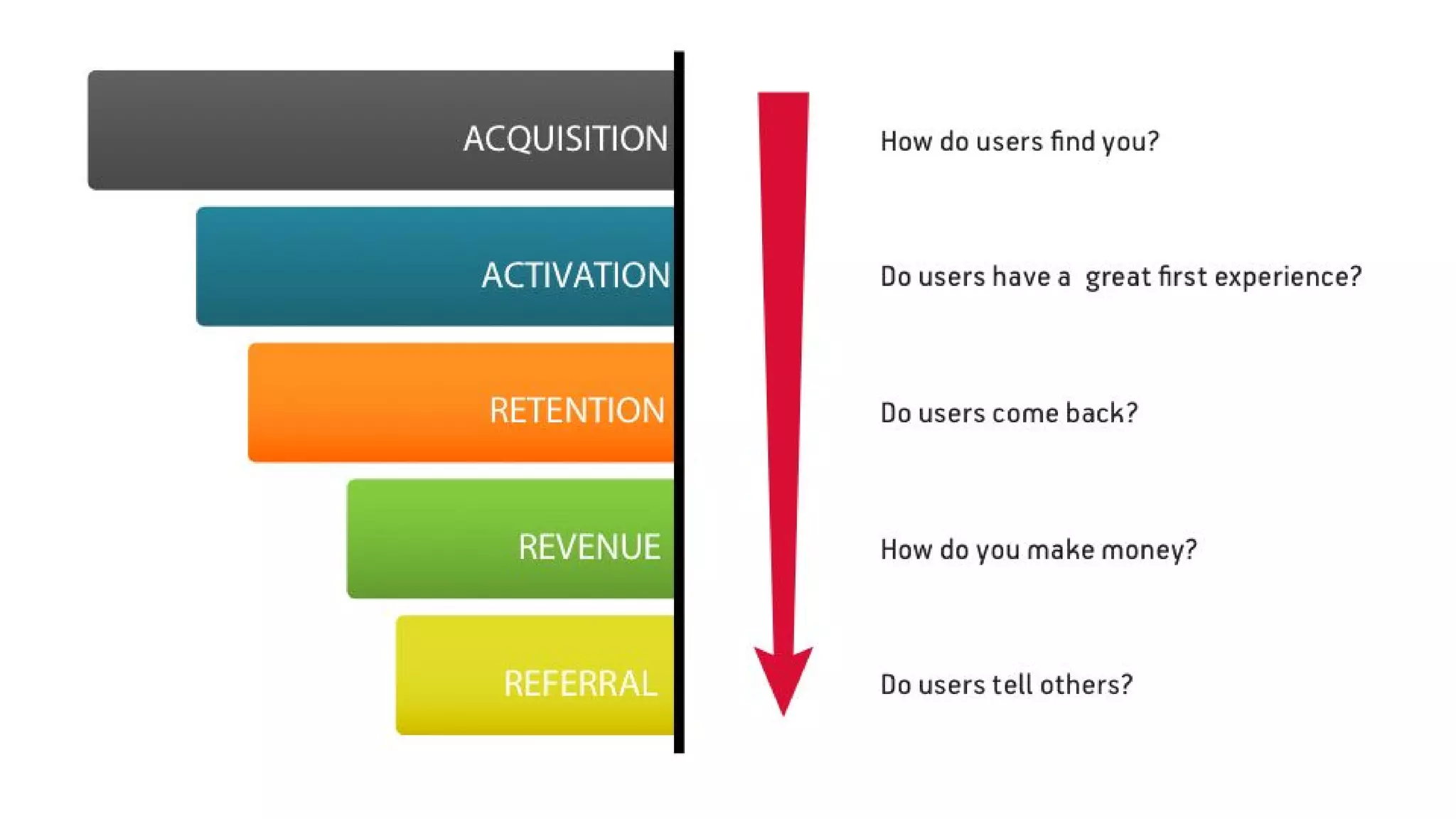 ACQUISITION

How do users find you?

ACTIVATION

Do users have a great first experience?

RETENTION

Do users come back?

REVENUE

How do you make money?

REFERRAL

Do users tell others?